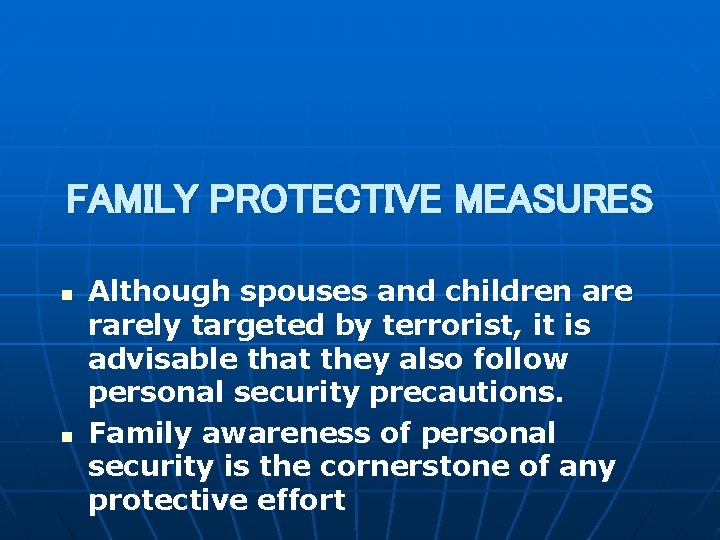 FAMILY PROTECTIVE MEASURES

- Although spouses and children are rarely targeted by terrorist, it is advisable that they also follow personal security precautions.
- Family awareness of personal security is the cornerstone of any protective effort